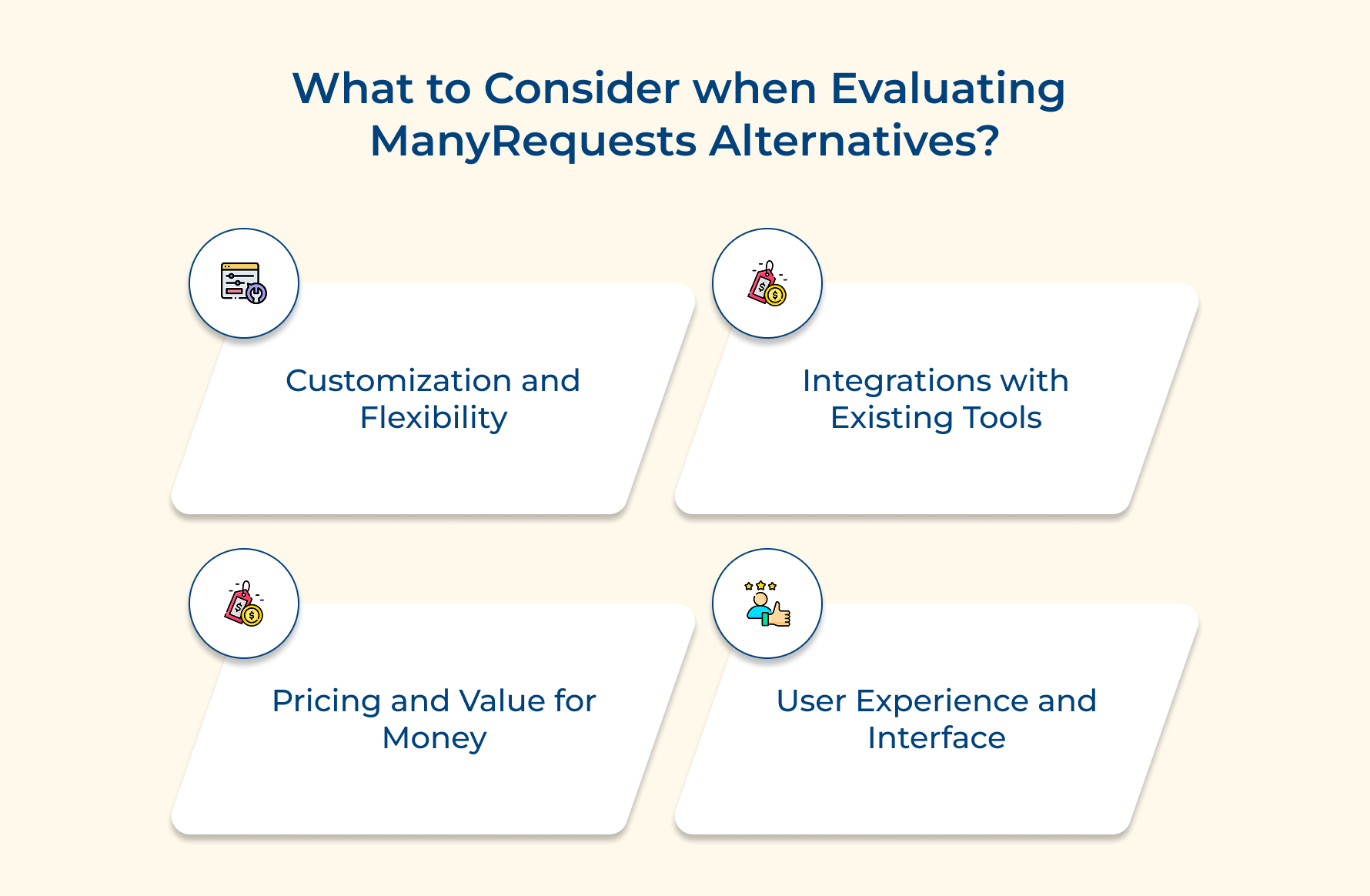 What to Consider when Evaluating ManyRequests Alternatives?

Customization and Flexibility

Integrations with Existing Tools

Pricing and Value for Money

User Experience and Interface